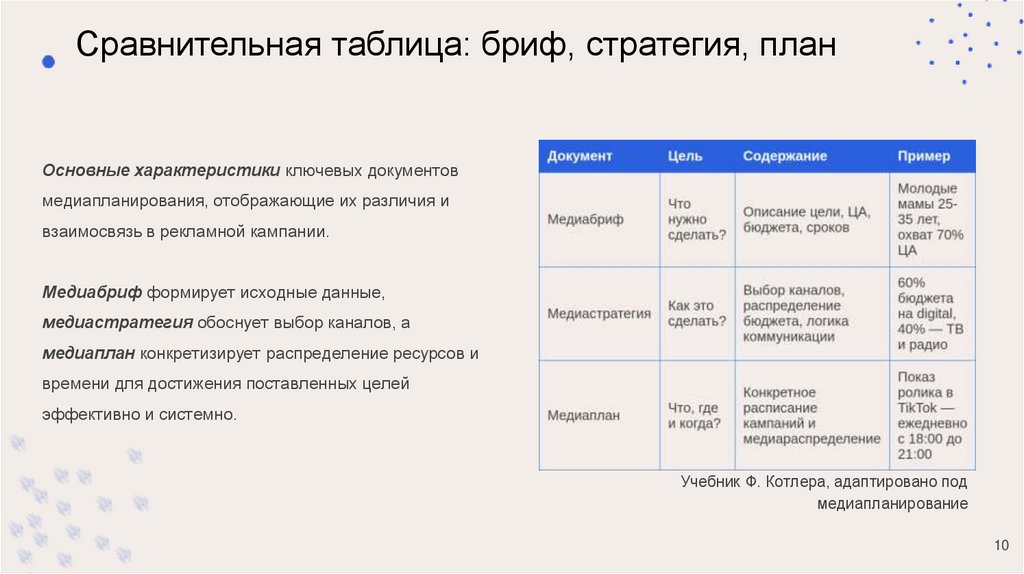 Сравнительная таблица: бриф, стратегия, план

Основные характеристики ключевых документов медиапланирования, отображающие их различия и взаимосвязь в рекламной кампании.

Медиабриф формирует исходные данные, медиастратегия обоснует выбор каналов, а медиаплан конкретизирует распределение ресурсов и времени для достижения поставленных целей эффективно и системно.

| Документ | Цель | Содержание | Пример |
|---|---|---|---|
| Медиабриф | Что нужно сделать? | Описание цели, ЦА, бюджета, сроков | Молодые мамы 25-35 лет, охват 70% ЦА |
| Медиастратегия | Как это сделать? | Выбор каналов, распределение бюджета, логика коммуникации | 60% бюджета на digital, 40% — ТВ и радио |
| Медиаплан | Что, где и когда? | Конкретное расписание кампаний и медиараспределение | Показ ролика в TikTok — ежедневно с 18:00 до 21:00 |

Учебник Ф. Котлера, адаптировано под медиапланирование

10